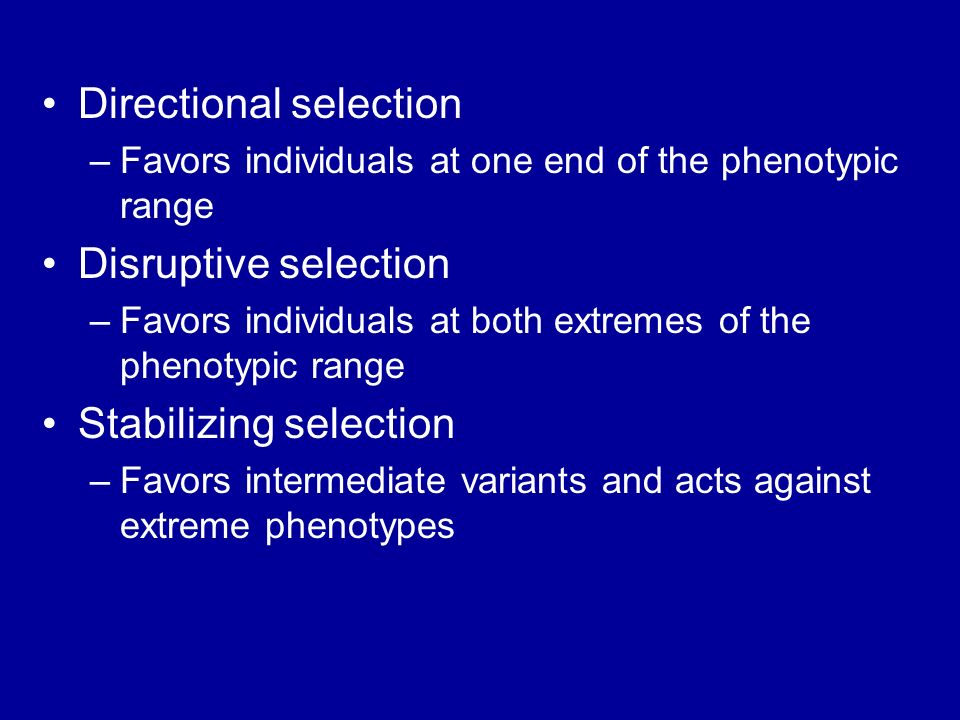 • Directional selection
– Favors individuals at one end of the phenotypic range

• Disruptive selection
– Favors individuals at both extremes of the phenotypic range

• Stabilizing selection
– Favors intermediate variants and acts against extreme phenotypes